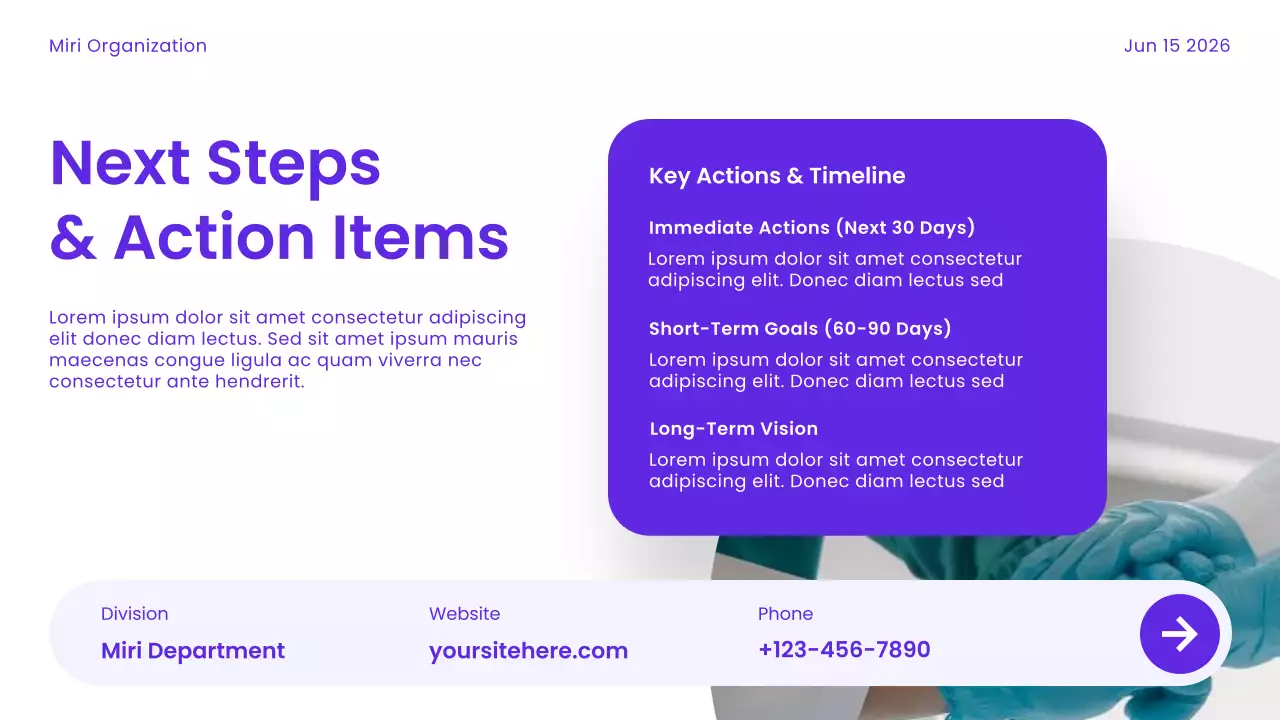 Miri Organization

Jun 15 2026

Next Steps & Action Items

Lorem ipsum dolor sit amet consectetur adipiscing elit donec diam lectus. Sed sit amet ipsum mauris maecenas congue ligula ac quam viverra nec consectetur ante hendrerit.

Key Actions & Timeline

Immediate Actions (Next 30 Days)

Lorem ipsum dolor sit amet consectetur adipiscing elit. Donec diam lectus sed

Short-Term Goals (60-90 Days)

Lorem ipsum dolor sit amet consectetur adipiscing elit. Donec diam lectus sed

Long-Term Vision

Lorem ipsum dolor sit amet consectetur adipiscing elit. Donec diam lectus sed

Division

Miri Department

Website

yoursitehere.com

Phone

+123-456-7890